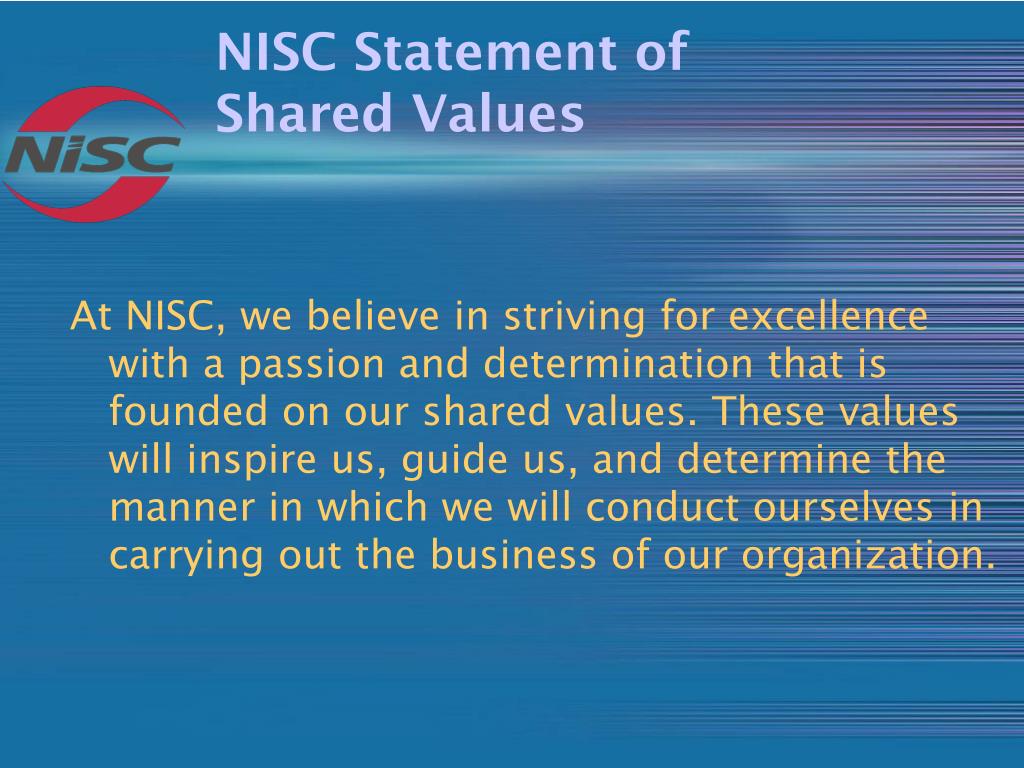 NISC

NISC Statement of Shared Values

At NISC, we believe in striving for excellence with a passion and determination that is founded on our shared values. These values will inspire us, guide us, and determine the manner in which we will conduct ourselves in carrying out the business of our organization.